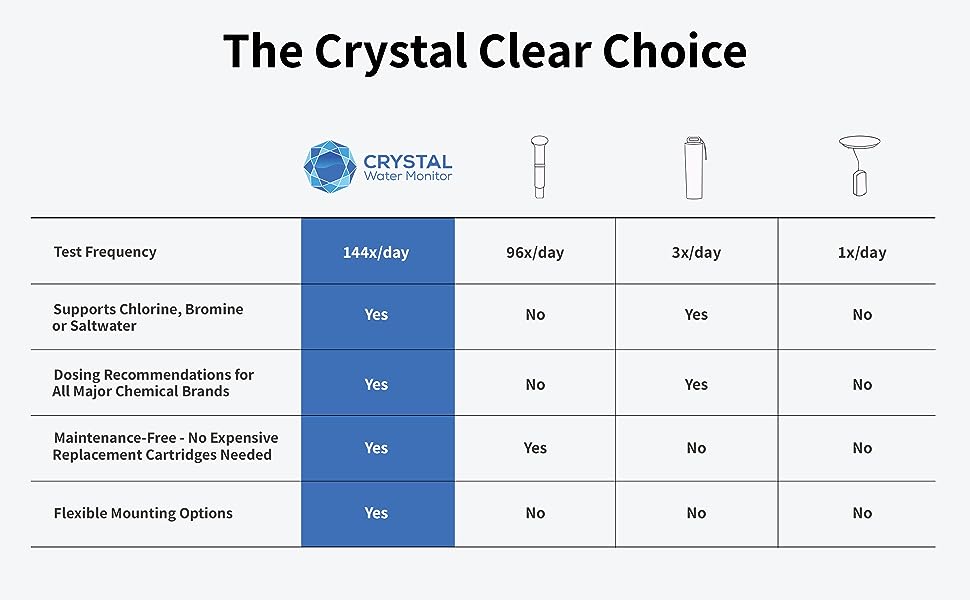 The Crystal Clear Choice

| | CRYSTAL Water Monitor | | | |
|---|---|---|---|---|
| Test Frequency | 144x/day | 96x/day | 3x/day | 1x/day |
| Supports Chlorine, Bromine or Saltwater | Yes | No | Yes | No |
| Dosing Recommendations for All Major Chemical Brands | Yes | No | Yes | No |
| Maintenance-Free - No Expensive Replacement Cartridges Needed | Yes | Yes | No | No |
| Flexible Mounting Options | Yes | No | No | No |